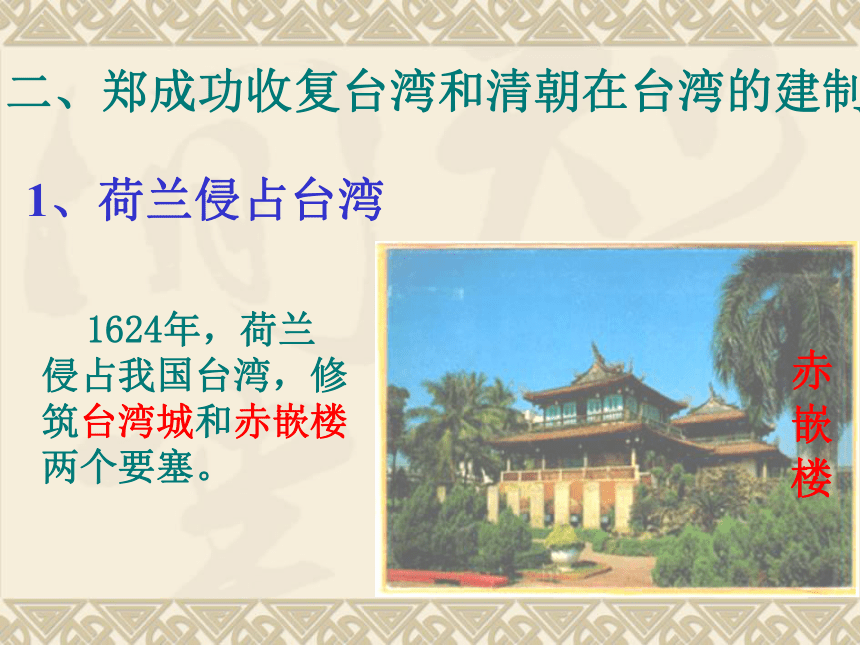 二、郑成功收复台湾和清朝在台湾的建制

1、荷兰侵占台湾

1624年，荷兰侵占我国台湾，修筑台湾城和赤嵌楼两个要塞。

赤嵌楼